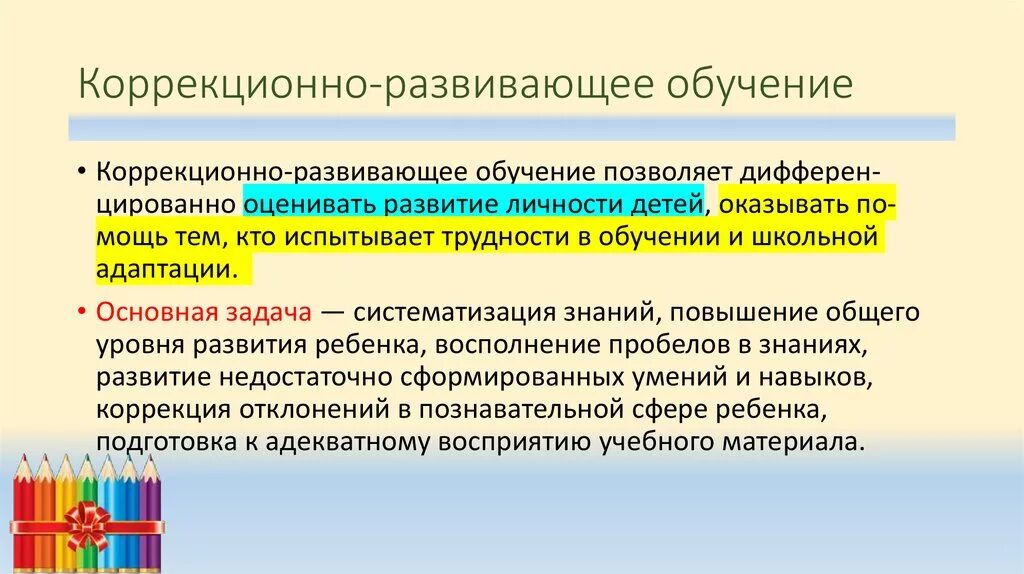 Коррекционно-развивающее обучение

• Коррекционно-развивающее обучение позволяет дифференцированно оценивать развитие личности детей, оказывать помощь тем, кто испытывает трудности в обучении и школьной адаптации.

• Основная задача — систематизация знаний, повышение общего уровня развития ребенка, восполнение пробелов в знаниях, развитие недостаточно сформированных умений и навыков, коррекция отклонений в познавательной сфере ребенка, подготовка к адекватному восприятию учебного материала.